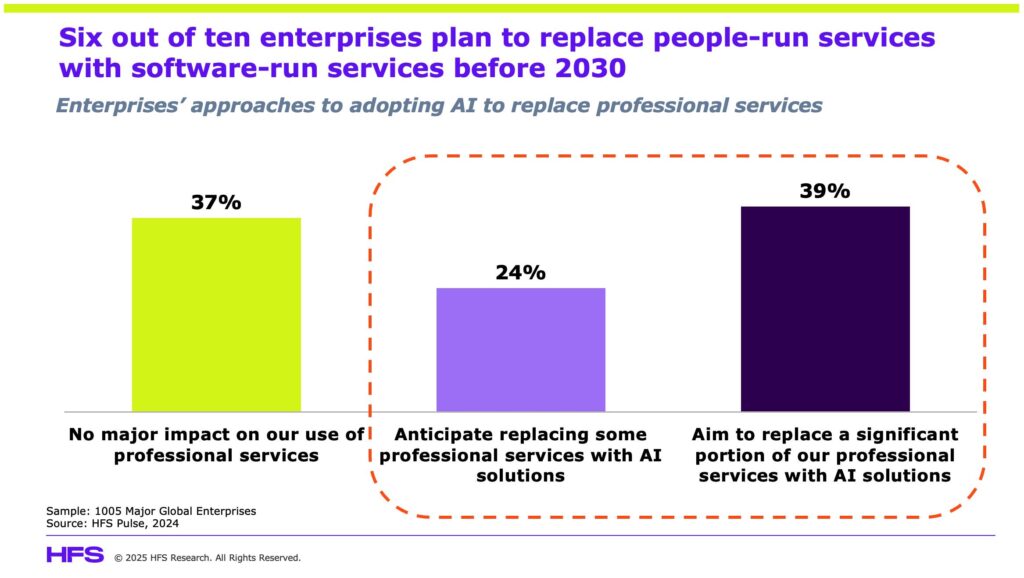 Six out of ten enterprises plan to replace people-run services with software-run services before 2030

Enterprises' approaches to adopting AI to replace professional services

37%

24%

39%

No major impact on our use of professional services

Anticipate replacing some professional services with AI solutions

Aim to replace a significant portion of our professional services with AI solutions

Sample: 1005 Major Global Enterprises
Source: HFS Pulse, 2024

HFS © 2025 HFS Research. All Rights Reserved.